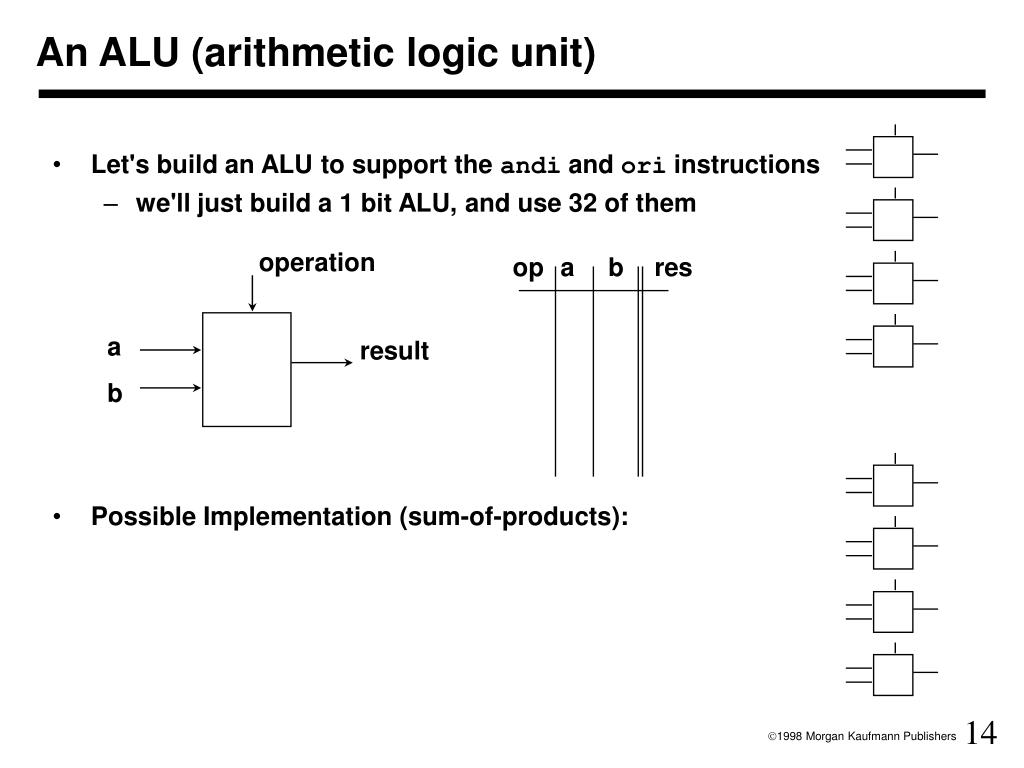 An ALU (arithmetic logic unit)

• Let's build an ALU to support the andi and ori instructions
– we'll just build a 1 bit ALU, and use 32 of them

operation

a

b

result

| op | a | b | res |
|---|---|---|---|
| | | | |

• Possible Implementation (sum-of-products):

©1998 Morgan Kaufmann Publishers 14